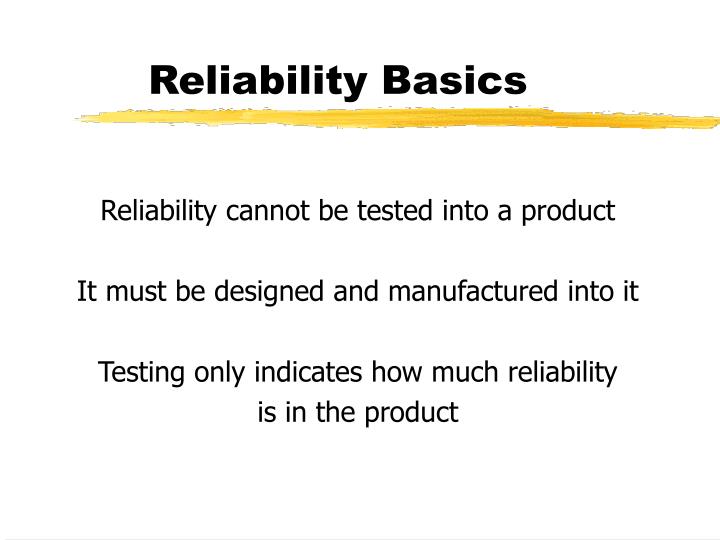 Reliability Basics

Reliability cannot be tested into a product

It must be designed and manufactured into it

Testing only indicates how much reliability is in the product